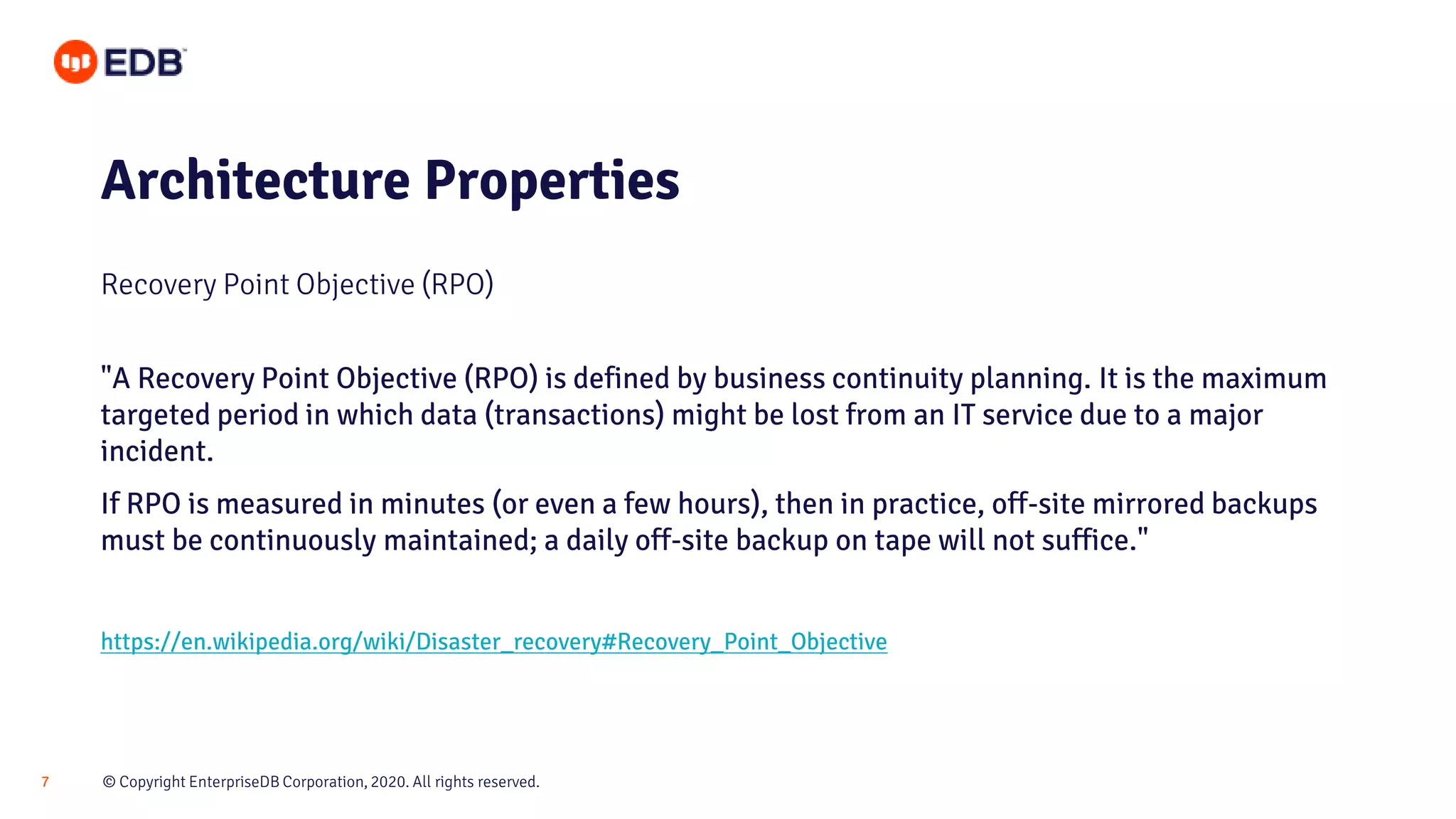 EDB

Architecture Properties

Recovery Point Objective (RPO)

"A Recovery Point Objective (RPO) is defined by business continuity planning. It is the maximum targeted period in which data (transactions) might be lost from an IT service due to a major incident.

If RPO is measured in minutes (or even a few hours), then in practice, off-site mirrored backups must be continuously maintained; a daily off-site backup on tape will not suffice."

https://en.wikipedia.org/wiki/Disaster_recovery#Recovery_Point_Objective

7

© Copyright EnterpriseDB Corporation, 2020. All rights reserved.